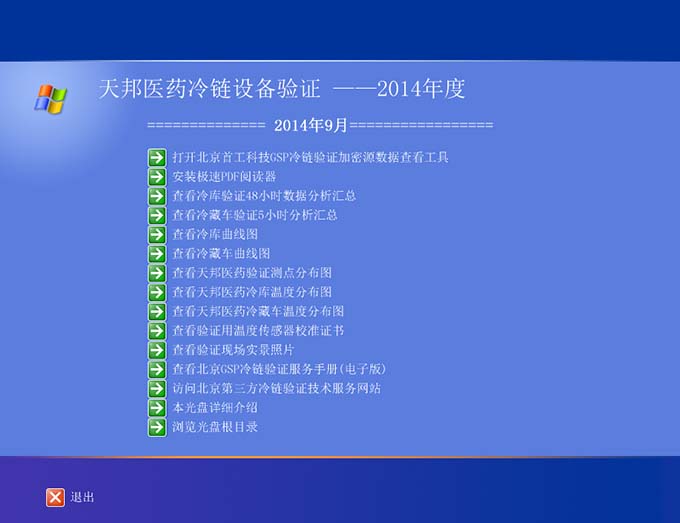 天邦医药冷链设备验证 ——2014年度

============== 2014年9月=================

打开北京首工科技GSP冷链验证加密源数据查看工具
安装极速PDF阅读器
查看冷库验证48小时数据分析汇总
查看冷藏车验证5小时分析汇总
查看冷库曲线图
查看冷藏车曲线图
查看天邦医药验证测点分布图
查看天邦医药冷库温度分布图
查看天邦医药冷藏车温度分布图
查看验证用温度传感器校准证书
查看验证现场实景照片
查看北京GSP冷链验证服务手册(电子版)
访问北京第三方冷链验证技术服务网站
本光盘详细介绍
浏览光盘根目录

退出